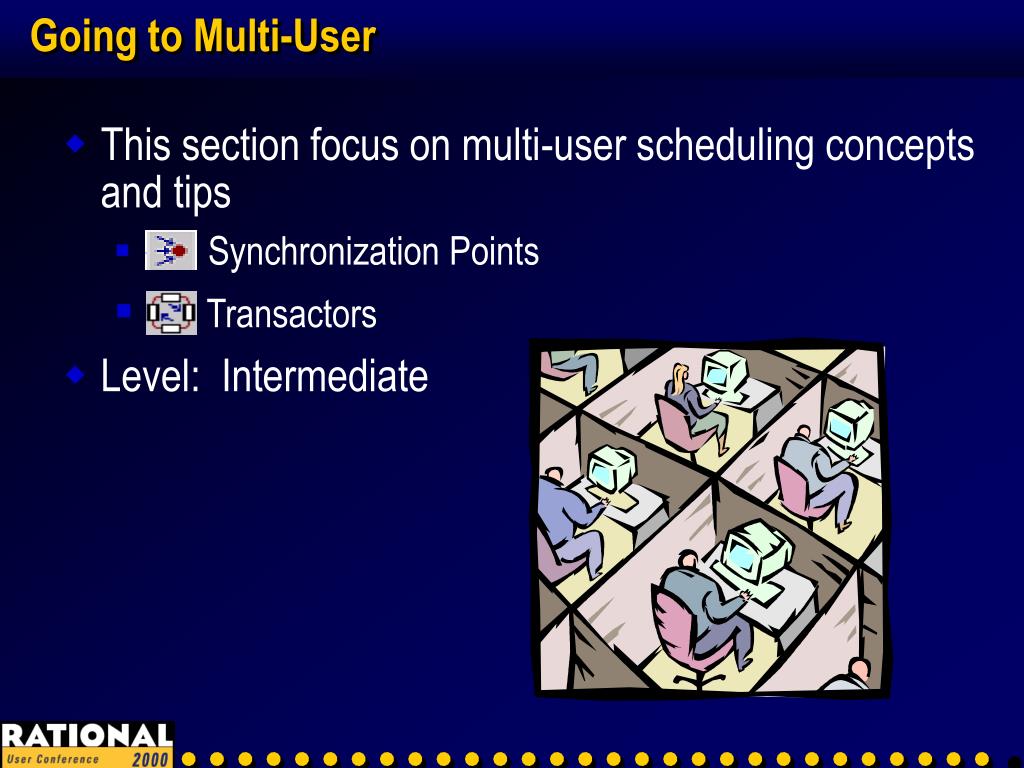 Going to Multi-User

This section focus on multi-user scheduling concepts and tips

Synchronization Points

Transactors

Level: Intermediate

RATIONAL
User Conference 2000